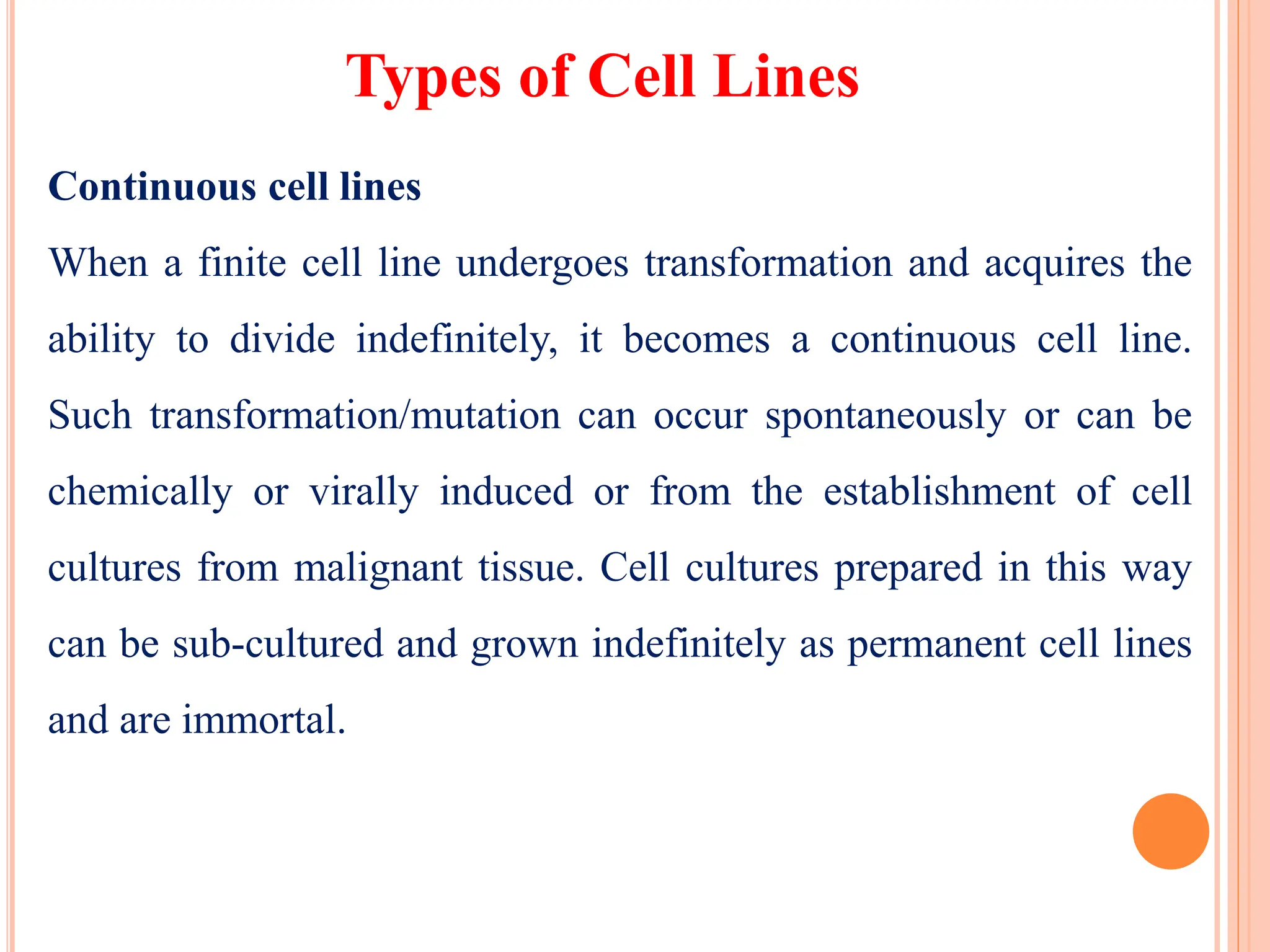 Types of Cell Lines

Continuous cell lines

When a finite cell line undergoes transformation and acquires the ability to divide indefinitely, it becomes a continuous cell line. Such transformation/mutation can occur spontaneously or can be chemically or virally induced or from the establishment of cell cultures from malignant tissue. Cell cultures prepared in this way can be sub-cultured and grown indefinitely as permanent cell lines and are immortal.